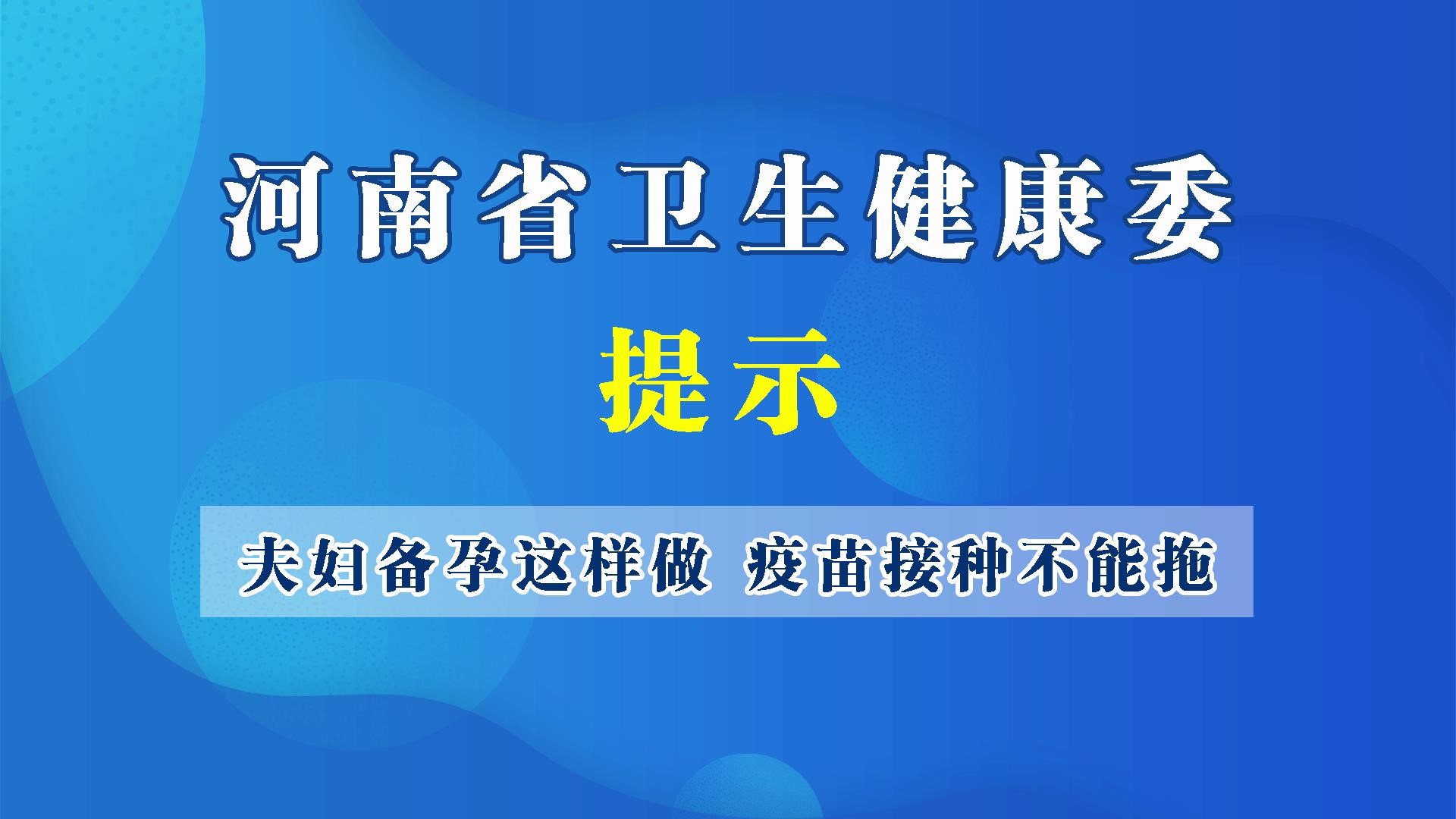 河南省卫生健康委

提示

夫妇备孕这样做 疫苗接种不能拖